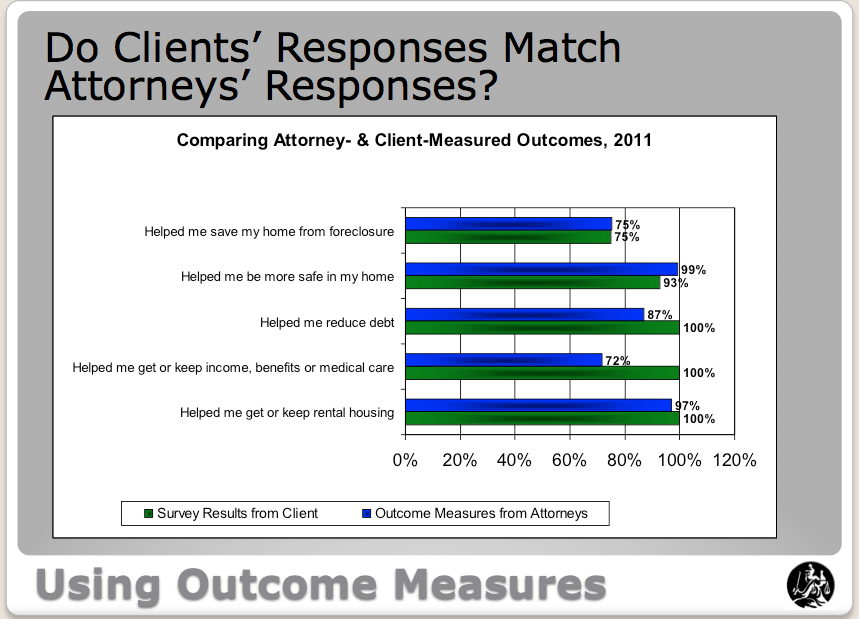 Do Clients' Responses Match Attorneys' Responses?

Comparing Attorney- & Client-Measured Outcomes, 2011

Helped me save my home from foreclosure
75%
75%

Helped me be more safe in my home
99%
93%

Helped me reduce debt
87%
100%

Helped me get or keep income, benefits or medical care
72%
100%

Helped me get or keep rental housing
97%
100%

0% 20% 40% 60% 80% 100% 120%

Survey Results from Client
Outcome Measures from Attorneys

Using Outcome Measures